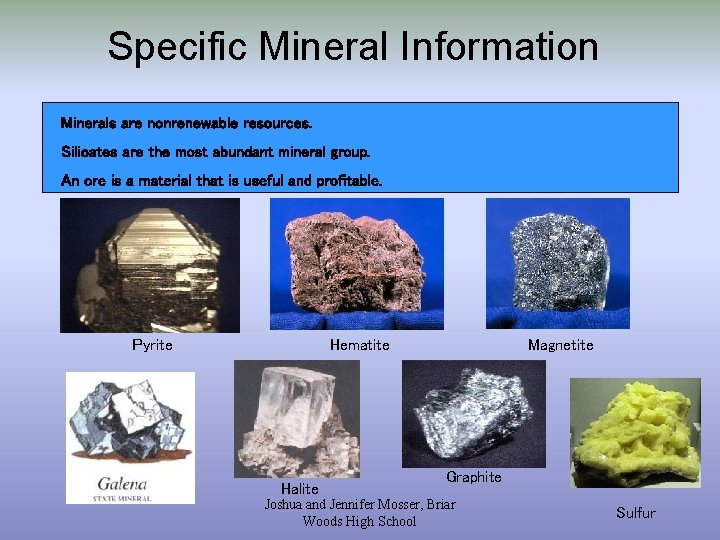 Specific Mineral Information

Minerals are nonrenewable resources.

Silicates are the most abundant mineral group.

An ore is a material that is useful and profitable.

Pyrite

Hematite

Magnetite

Galena
STATE MINERAL

Halite

Graphite

Sulfur

Joshua and Jennifer Mosser, Briar Woods High School